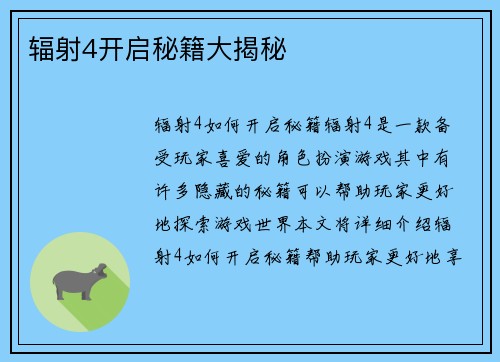 辐射4开启秘籍大揭秘

辐射4如何开启秘籍辐射4是一款备受玩家喜爱的角色扮演游戏其中有许多隐藏的秘籍可以帮助玩家更好地探索游戏世界本文将详细介绍辐射4如何开启秘籍帮助玩家更好地享